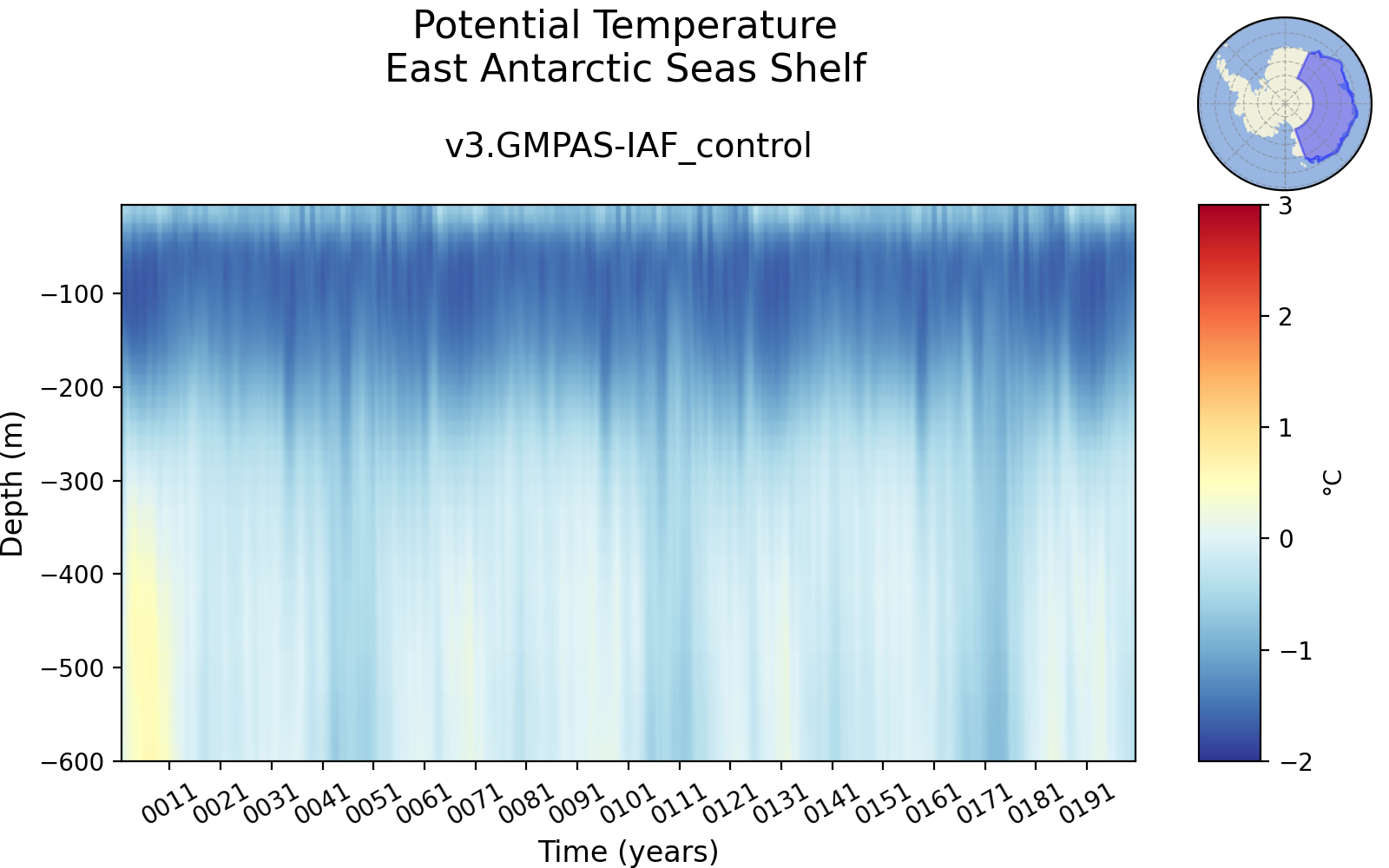 Potential Temperature
East Antarctic Seas Shelf

v3.GMPAS-IAF_control

Depth (m)

−100
−200
−300
−400
−500
−600

0011 0021 0031 0041 0051 0061 0071 0081 0091 0101 0111 0121 0131 0141 0151 0161 0171 0181 0191

Time (years)

3
2
1
0
−1
−2

°C